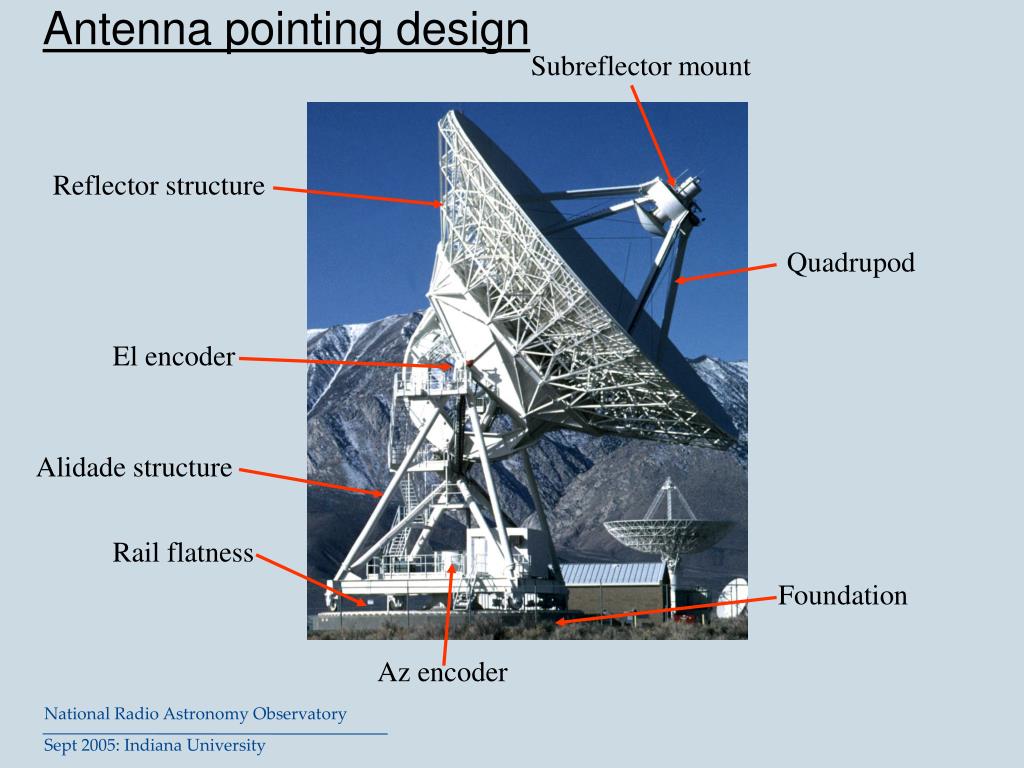 Antenna pointing design

Subreflector mount

Reflector structure

Quadrupod

El encoder

Alidade structure

Rail flatness

Foundation

Az encoder

National Radio Astronomy Observatory

Sept 2005: Indiana University